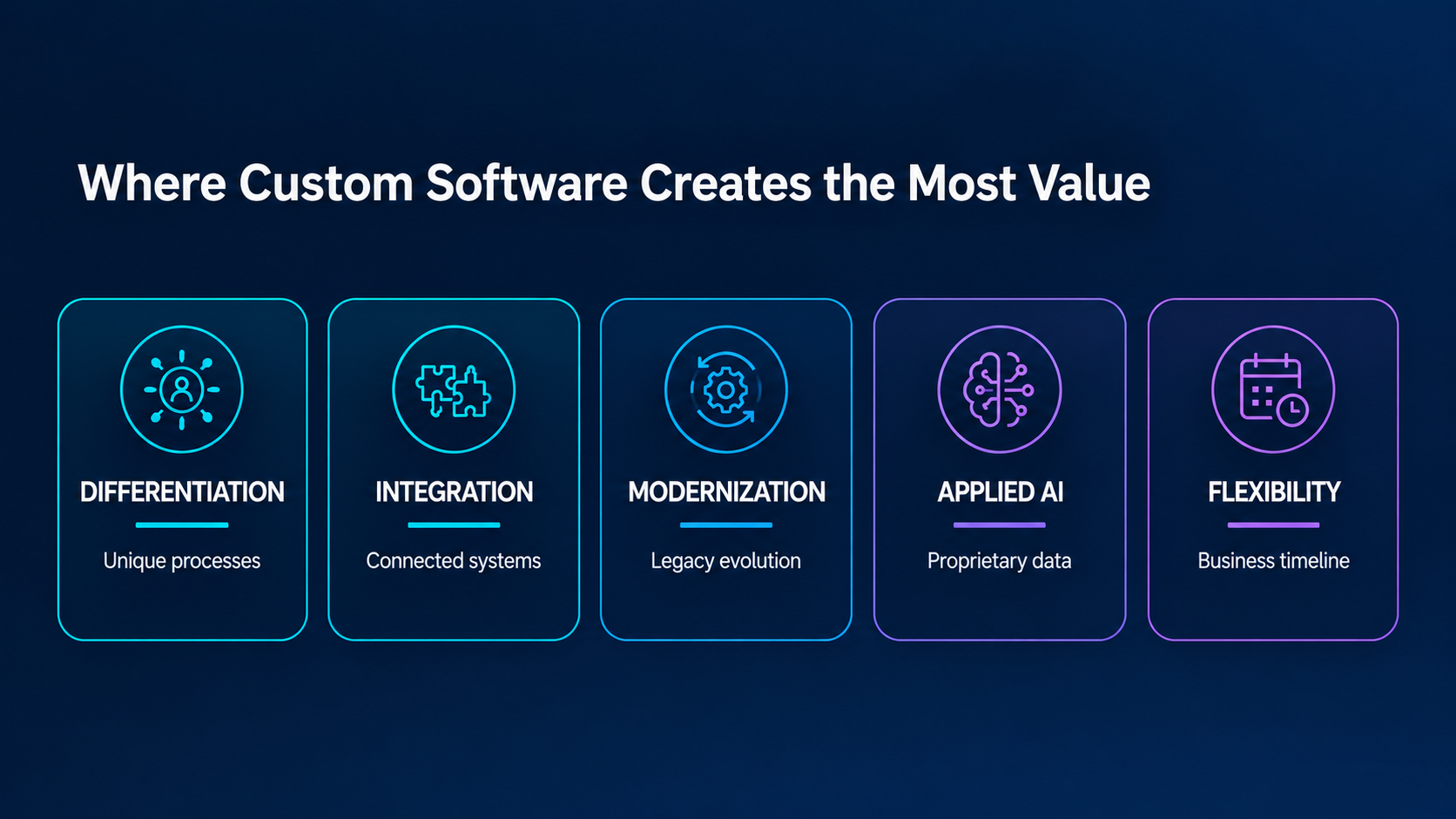 Where Custom Software Creates the Most Value

DIFFERENTIATION

Unique processes

INTEGRATION

Connected systems

MODERNIZATION

Legacy evolution

APPLIED AI

Proprietary data

FLEXIBILITY

Business timeline